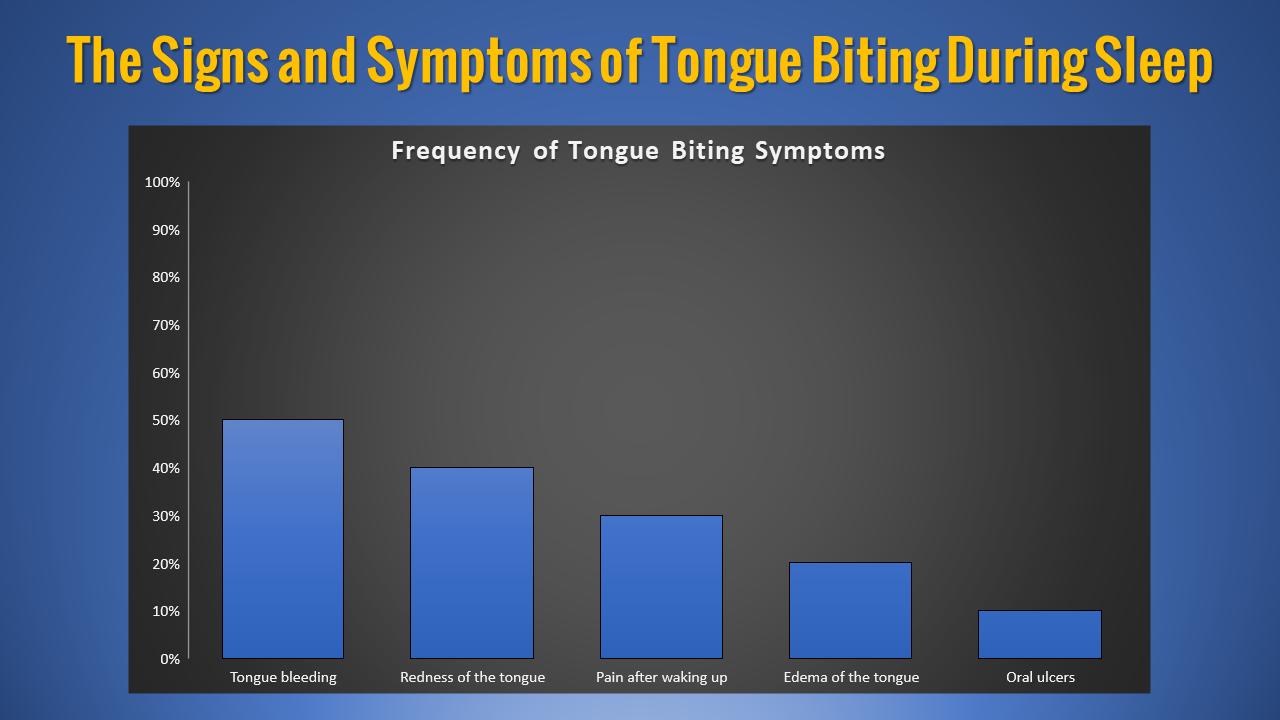 The Signs and Symptoms of Tongue Biting During Sleep

Frequency of Tongue Biting Symptoms

100%
90%
80%
70%
60%
50%
40%
30%
20%
10%
0%

Tongue bleeding
Redness of the tongue
Pain after waking up
Edema of the tongue
Oral ulcers